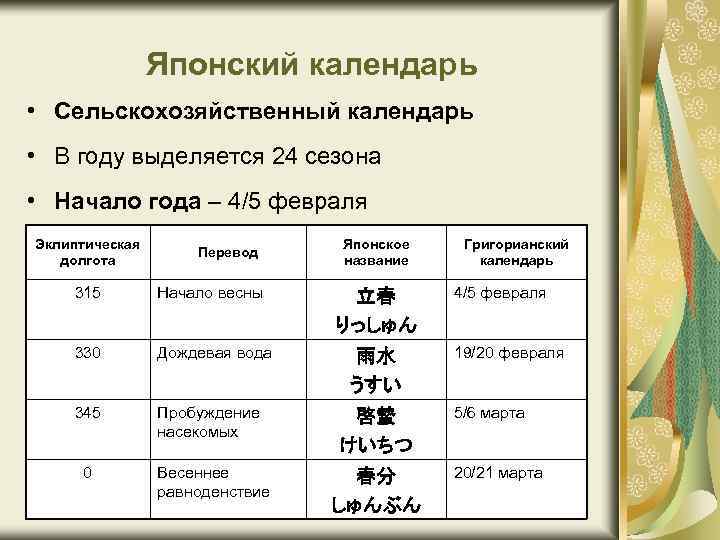 Японский календарь

• Сельскохозяйственный календарь

• В году выделяется 24 сезона

• Начало года – 4/5 февраля

| Эклиптическая долгота | Перевод | Японское название | Григорианский календарь |
|---|---|---|---|
| 315 | Начало весны | 立春 りっしゅん | 4/5 февраля |
| 330 | Дождевая вода | 雨水 うすい | 19/20 февраля |
| 345 | Пробуждение насекомых | 啓蟄 けいちつ | 5/6 марта |
| 0 | Весеннее равноденствие | 春分 しゅんぶん | 20/21 марта |